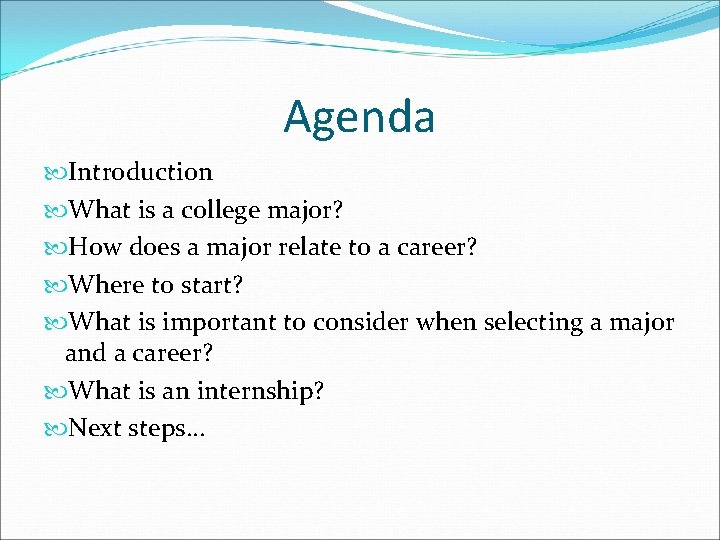 Agenda

Introduction
What is a college major?
How does a major relate to a career?
Where to start?
What is important to consider when selecting a major and a career?
What is an internship?
Next steps…